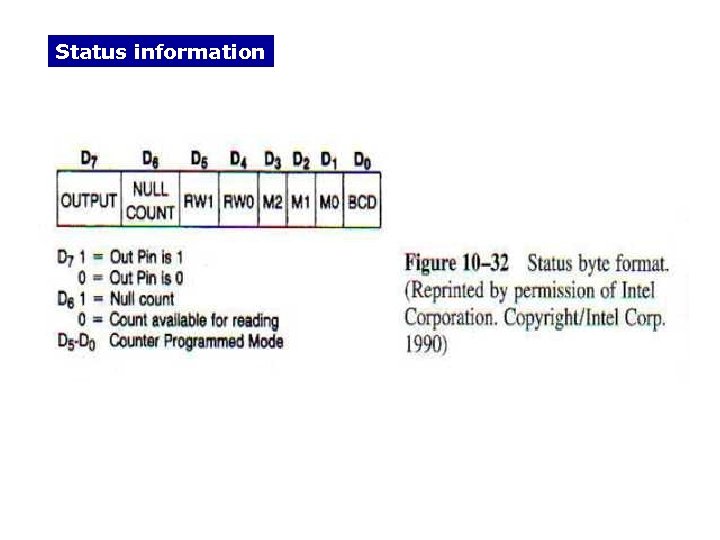 Status information

| $D_7$ | $D_6$ | $D_5$ | $D_4$ | $D_3$ | $D_2$ | $D_1$ | $D_0$ |
|---|---|---|---|---|---|---|---|
| OUTPUT | NULL COUNT | RW1 | RW0 | M2 | M1 | M0 | BCD |

$D_7$ 1 = Out Pin is 1
0 = Out Pin is 0
$D_6$ 1 = Null count
0 = Count available for reading
$D_5$-$D_0$ Counter Programmed Mode

Figure 10–32 Status byte format. (Reprinted by permission of Intel Corporation. Copyright/Intel Corp. 1990)